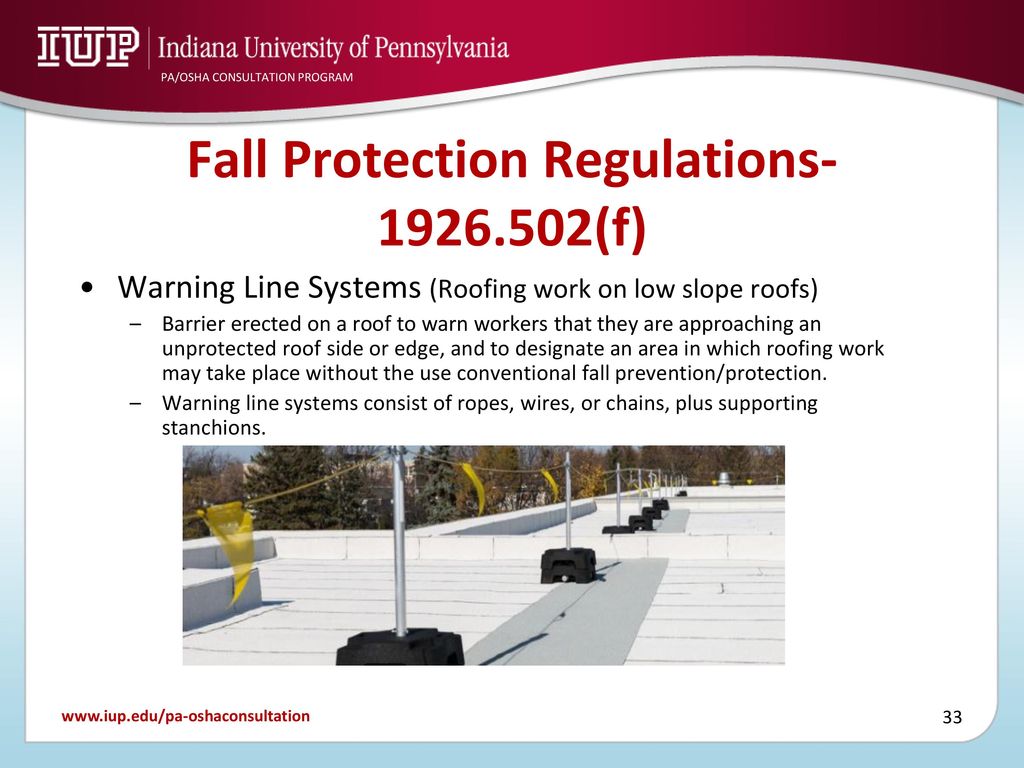 IUP Indiana University of Pennsylvania

PA/OSHA CONSULTATION PROGRAM

Fall Protection Regulations-1926.502(f)

• Warning Line Systems (Roofing work on low slope roofs)

– Barrier erected on a roof to warn workers that they are approaching an unprotected roof side or edge, and to designate an area in which roofing work may take place without the use conventional fall prevention/protection.

– Warning line systems consist of ropes, wires, or chains, plus supporting stanchions.

www.iup.edu/pa-oshaconsultation

33